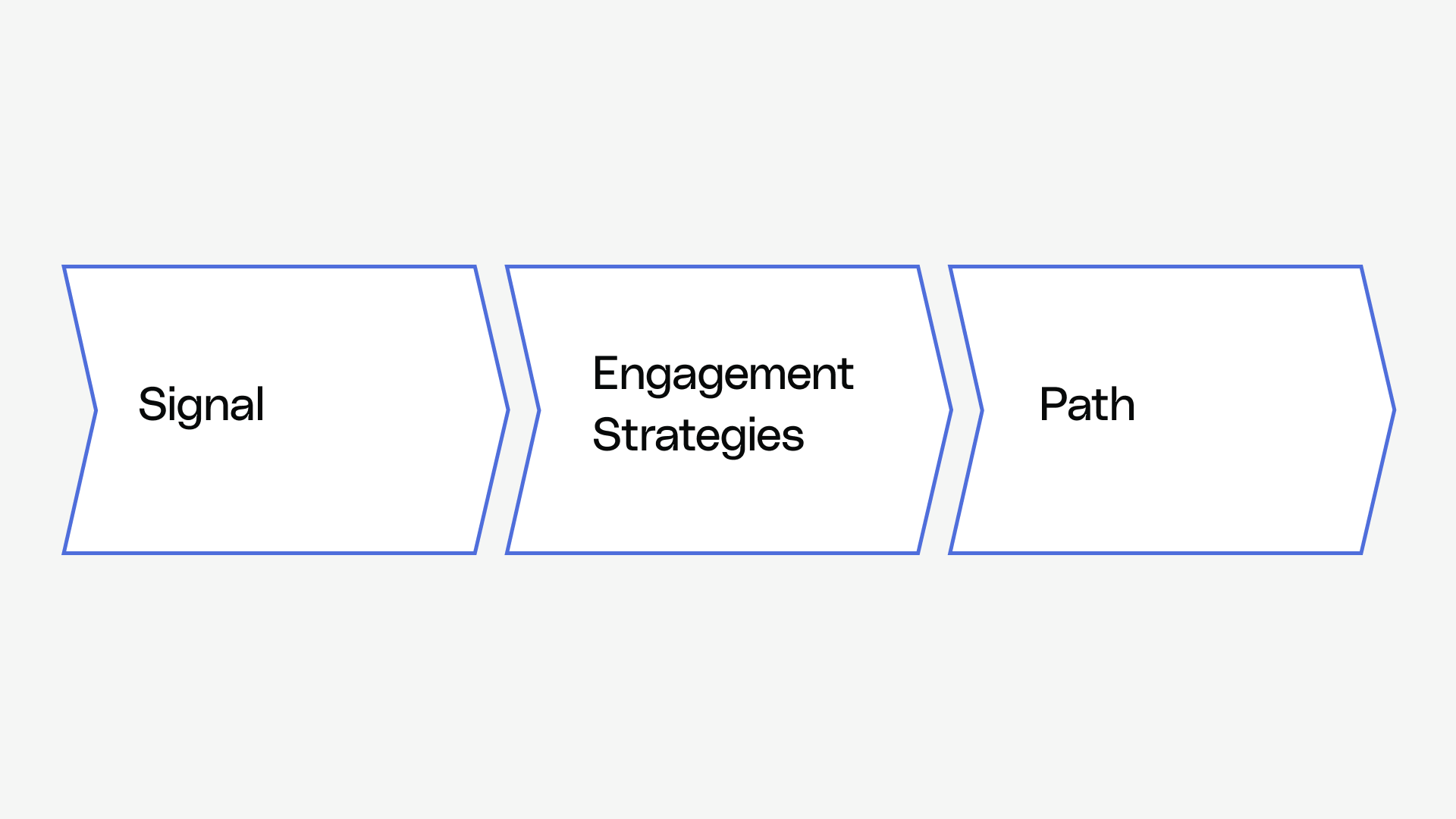 Signal

Engagement Strategies

Path